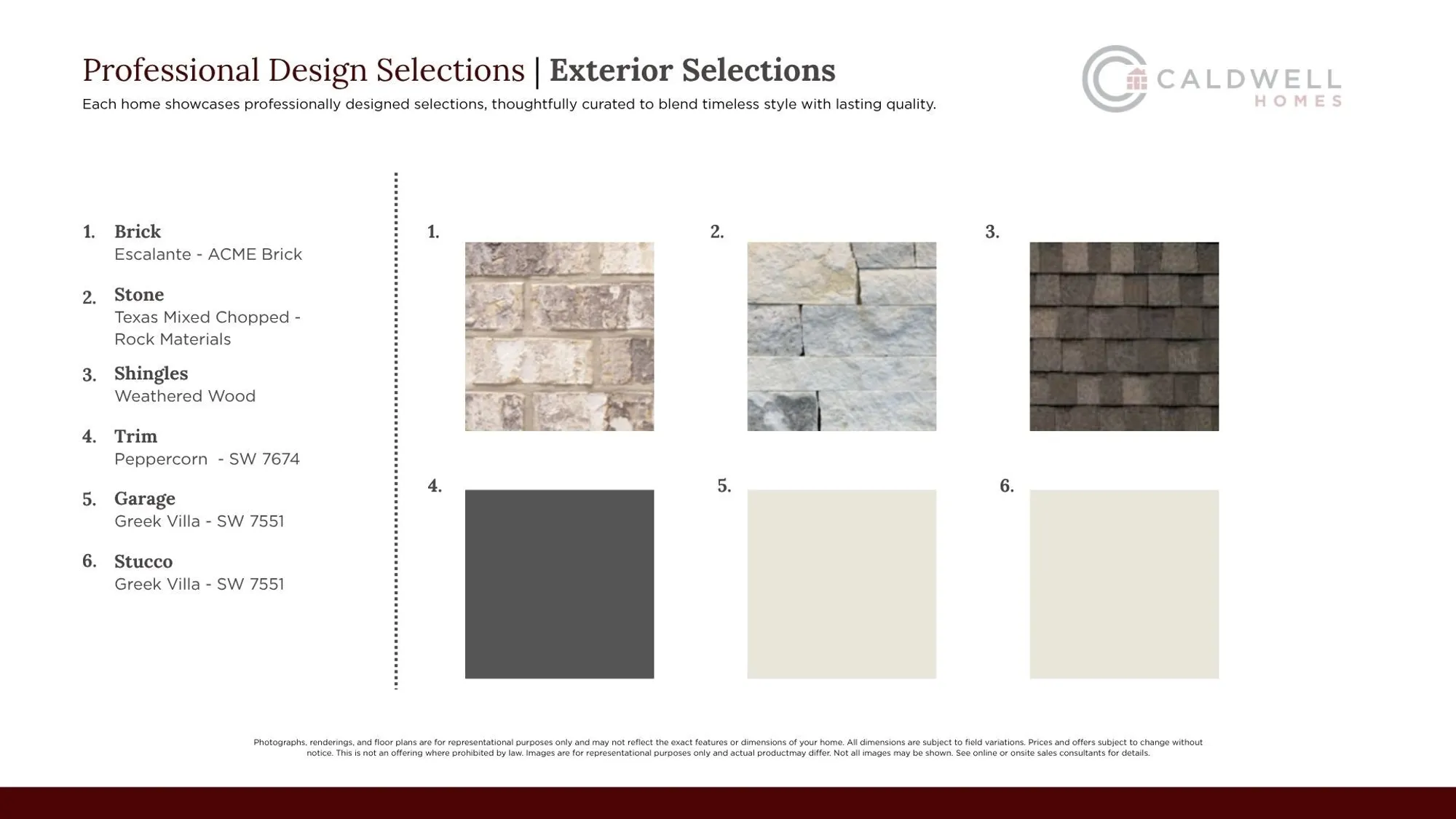 Professional Design Selections | Exterior Selections

Each home showcases professionally designed selections, thoughtfully curated to blend timeless style with lasting quality.

CALDWELL HOMES

1. Brick
Escalante - ACME Brick

2. Stone
Texas Mixed Chopped - Rock Materials

3. Shingles
Weathered Wood

4. Trim
Peppercorn - SW 7674

5. Garage
Greek Villa - SW 7551

6. Stucco
Greek Villa - SW 7551

1.

2.

3.

4.

5.

6.

Photographs, renderings, and floor plans are for representational purposes only and may not reflect the exact features or dimensions of your home. All dimensions are subject to field variations. Prices and offers subject to change without notice. This is not an offering where prohibited by law. Images are for representational purposes only and actual productmay differ. Not all images may be shown. See online or onsite sales consultants for details.